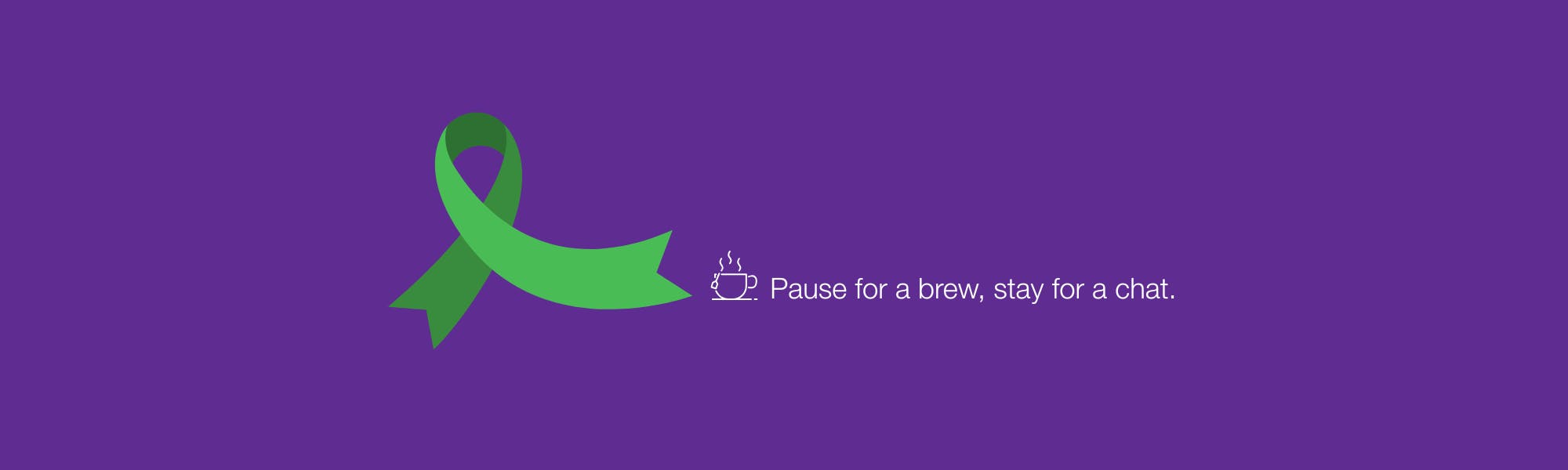 Pause for a brew, stay for a chat.